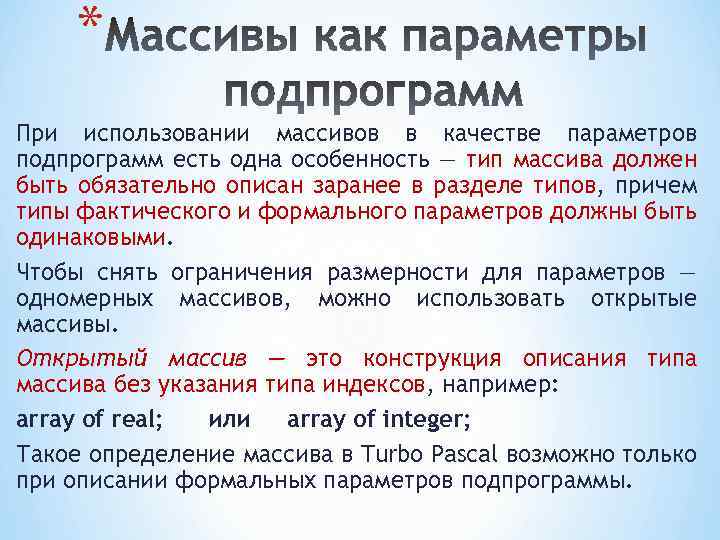 *Массивы как параметры подпрограмм

При использовании массивов в качестве параметров подпрограмм есть одна особенность — тип массива должен быть обязательно описан заранее в разделе типов, причем типы фактического и формального параметров должны быть одинаковыми.

Чтобы снять ограничения размерности для параметров — одномерных массивов, можно использовать открытые массивы.

Открытый массив — это конструкция описания типа массива без указания типа индексов, например:

array of real;     или     array of integer;

Такое определение массива в Turbo Pascal возможно только при описании формальных параметров подпрограммы.